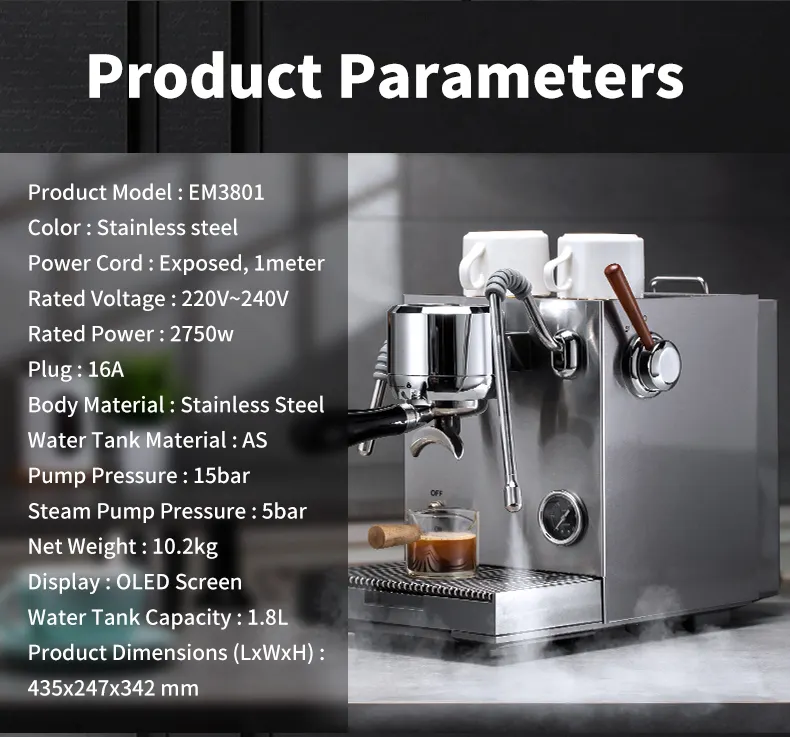 Product Parameters

Product Model : EM3801
Color : Stainless steel
Power Cord : Exposed, 1meter
Rated Voltage : 220V~240V
Rated Power : 2750w
Plug : 16A
Body Material : Stainless Steel
Water Tank Material : AS
Pump Pressure : 15bar
Steam Pump Pressure : 5bar
Net Weight : 10.2kg
Display : OLED Screen
Water Tank Capacity : 1.8L
Product Dimensions (LxWxH) : 435x247x342 mm

OFF